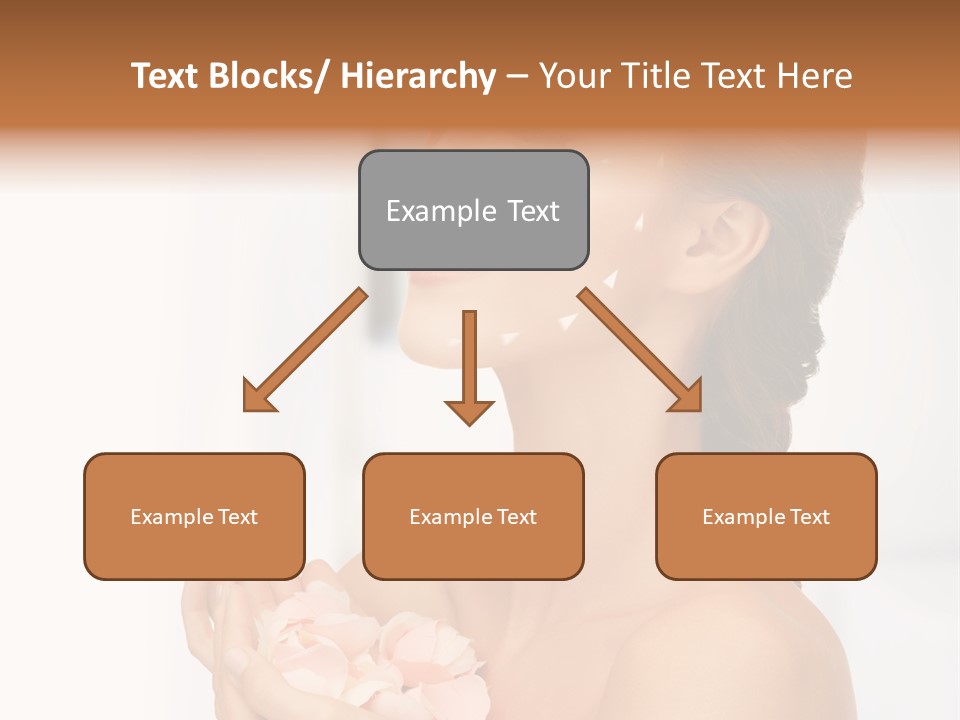 Text Blocks/ Hierarchy – Your Title Text Here

Example Text

Example Text

Example Text

Example Text